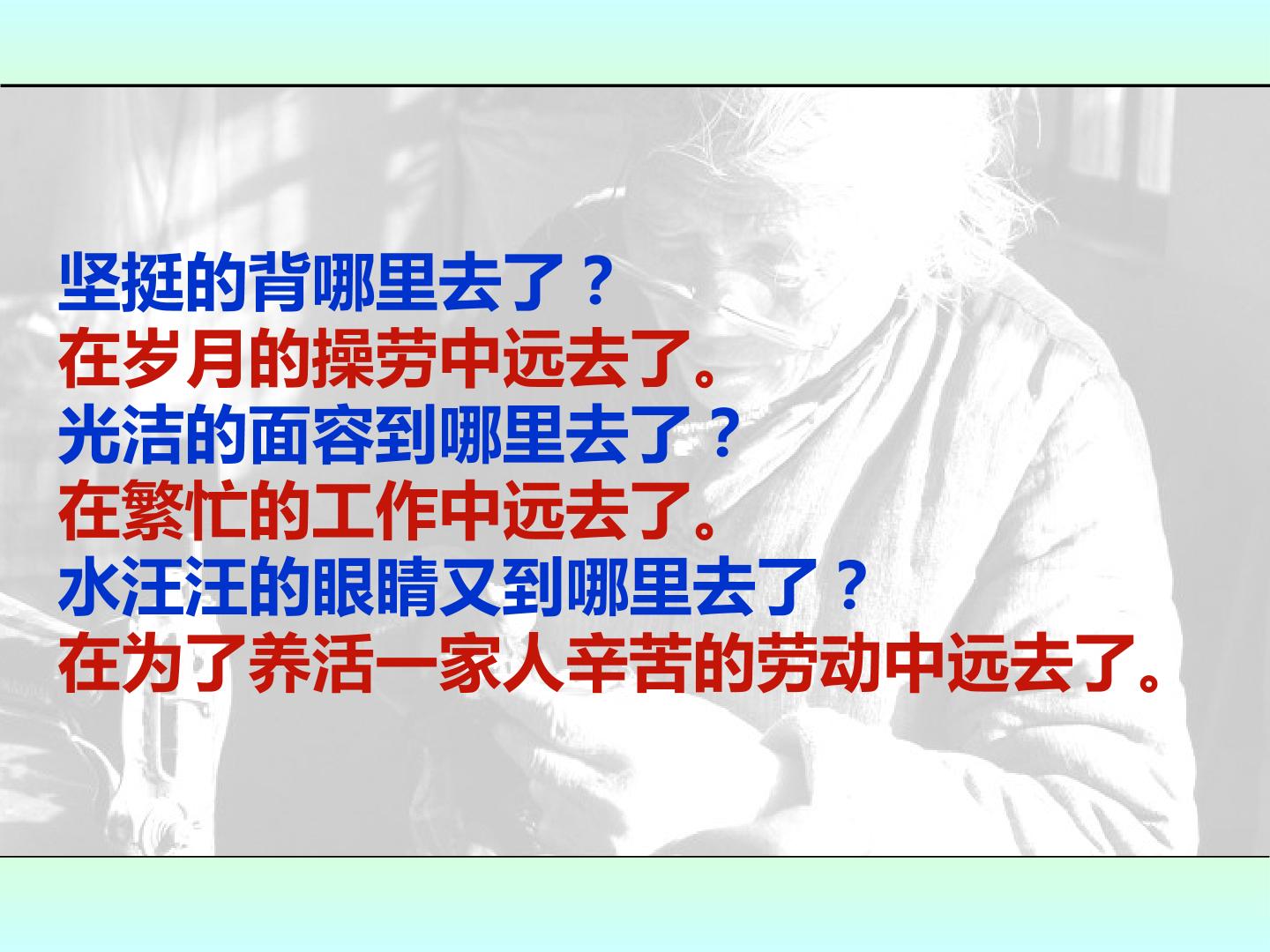 坚挺的背哪里去了？
在岁月的操劳中远去了。
光洁的面容到哪里去了？
在繁忙的工作中远去了。
水汪汪的眼睛又到哪里去了？
在为了养活一家人辛苦的劳动中远去了。